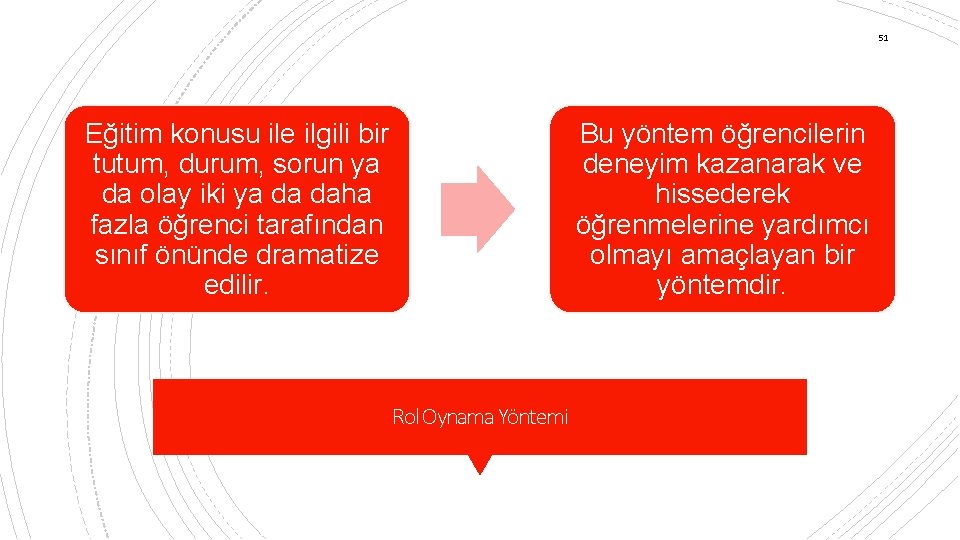 51

Eğitim konusu ile ilgili bir tutum, durum, sorun ya da olay iki ya da daha fazla öğrenci tarafından sınıf önünde dramatize edilir.

Bu yöntem öğrencilerin deneyim kazanarak ve hissederek öğrenmelerine yardımcı olmayı amaçlayan bir yöntemdir.

Rol Oynama Yöntemi